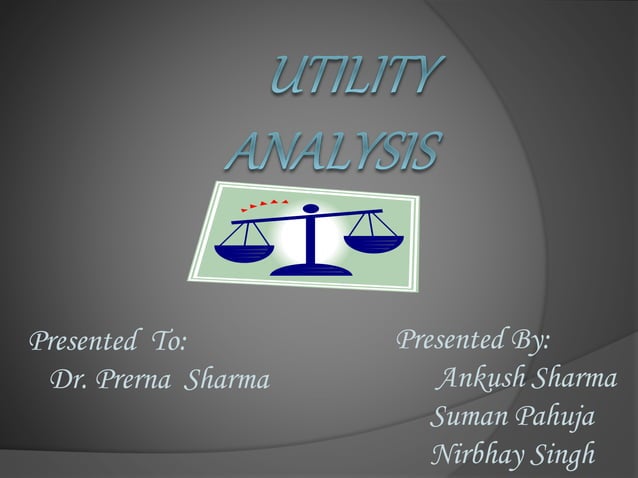 UTILITY ANALYSIS

Presented To:
Dr. Prerna Sharma

Presented By:
Ankush Sharma
Suman Pahuja
Nirbhay Singh